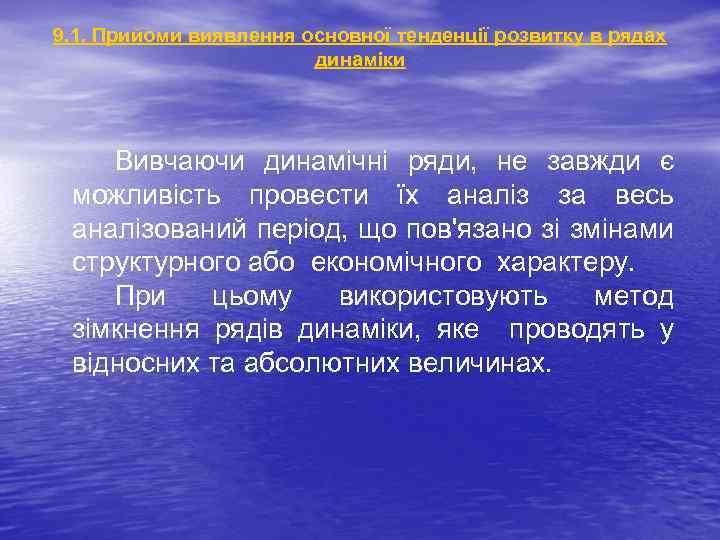 9.1. Прийоми виявлення основної тенденції розвитку в рядах динаміки

Вивчаючи динамічні ряди, не завжди є можливість провести їх аналіз за весь аналізований період, що пов'язано зі змінами структурного або економічного характеру.

При цьому використовують метод зімкнення рядів динаміки, яке проводять у відносних та абсолютних величинах.